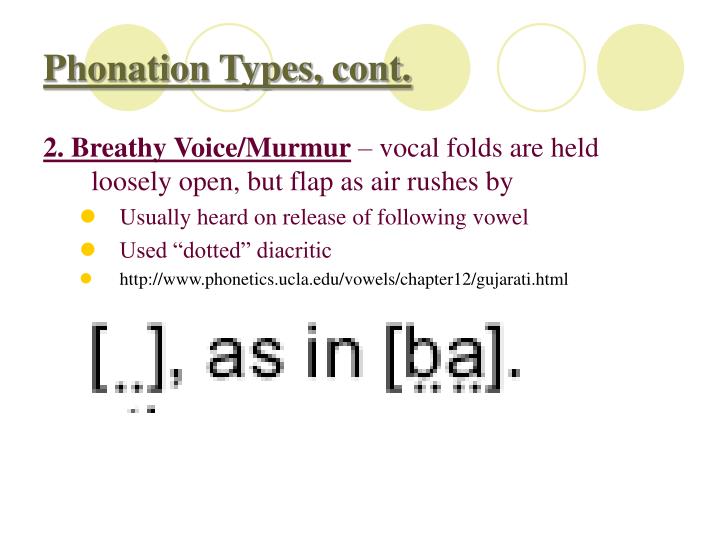 Phonation Types, cont.

2. Breathy Voice/Murmur – vocal folds are held loosely open, but flap as air rushes by

Usually heard on release of following vowel

Used “dotted” diacritic

http://www.phonetics.ucla.edu/vowels/chapter12/gujarati.html

[ ̤], as in [b̤a̤].